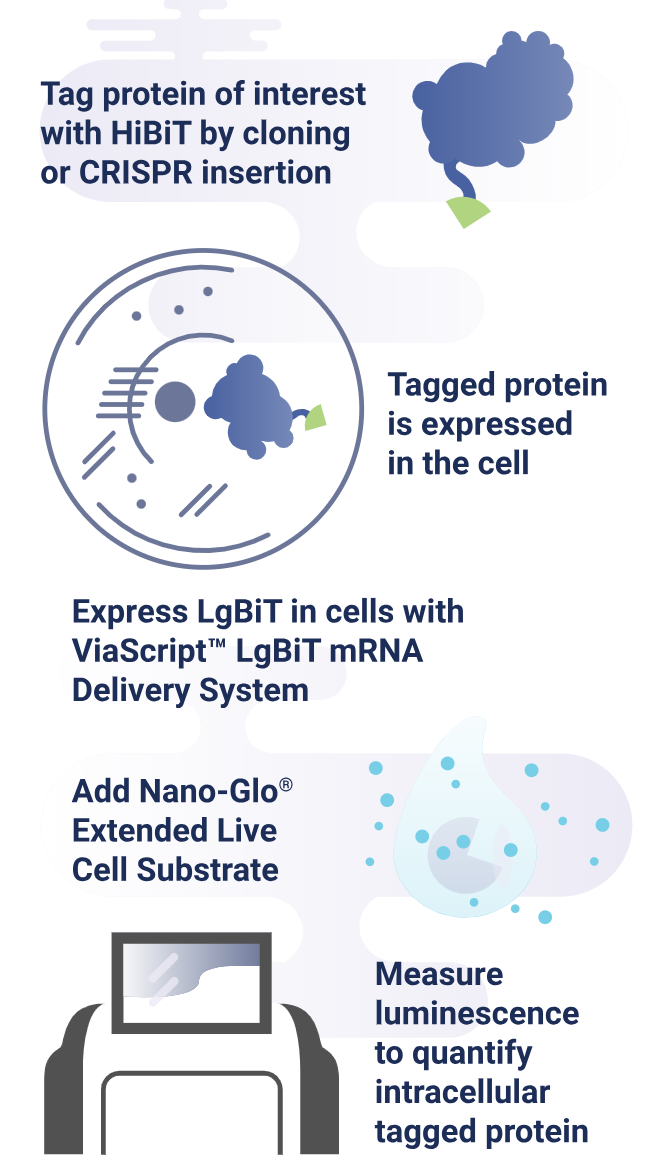 Tag protein of interest with HiBiT by cloning or CRISPR insertion

Tagged protein is expressed in the cell

Express LgBiT in cells with ViaScript™ LgBiT mRNA Delivery System

Add Nano-Glo® Extended Live Cell Substrate

Measure luminescence to quantify intracellular tagged protein